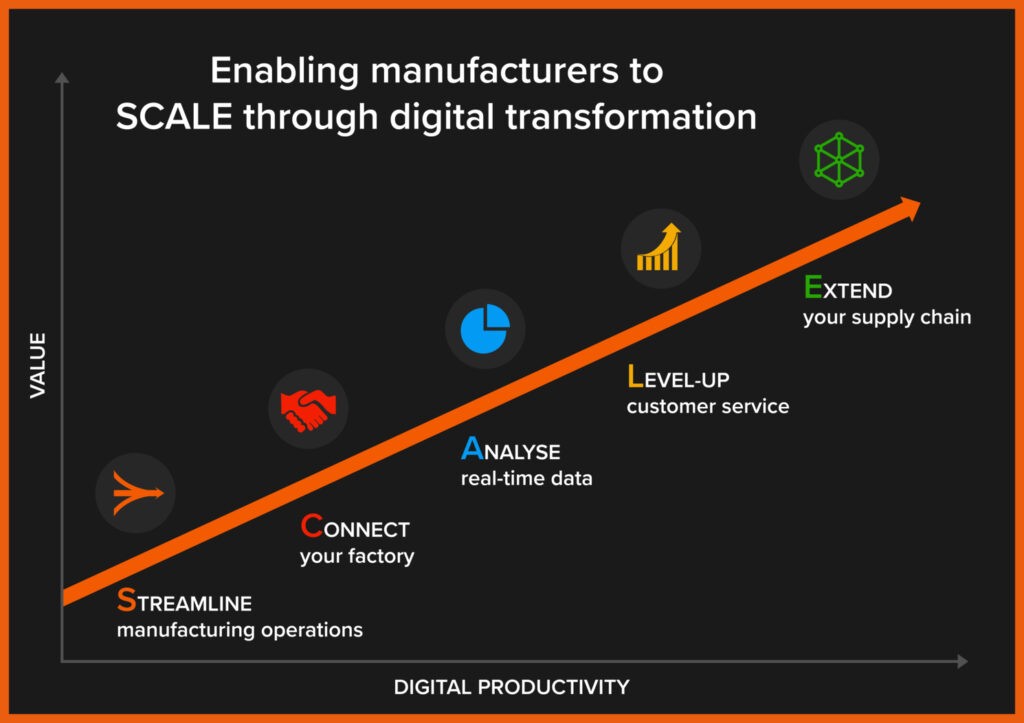 Enabling manufacturers to SCALE through digital transformation

VALUE

STREAMLINE
manufacturing operations

CONNECT
your factory

ANALYSE
real-time data

LEVEL-UP
customer service

EXTEND
your supply chain

DIGITAL PRODUCTIVITY